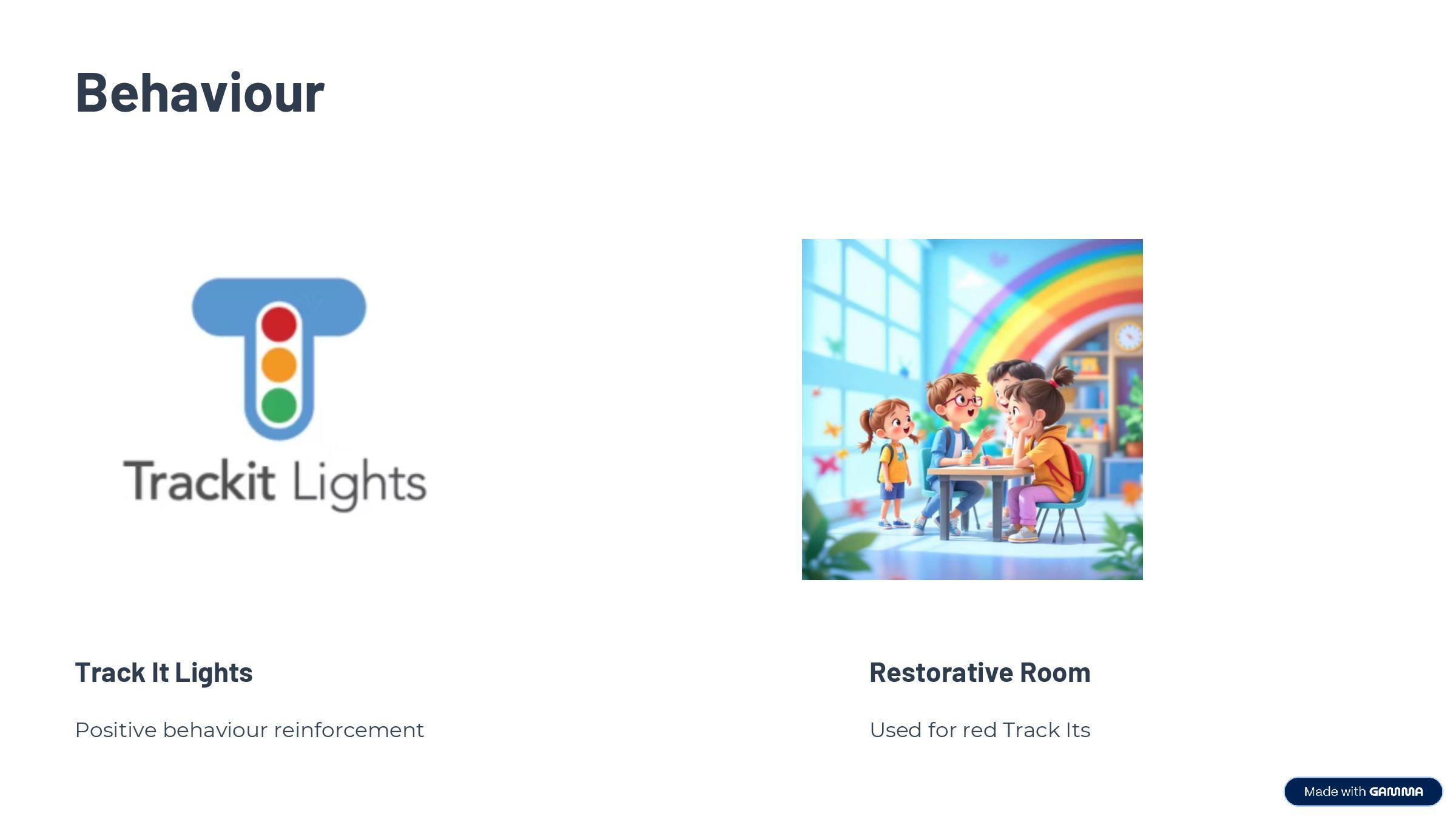 Behaviour

Trackit Lights

Track It Lights

Positive behaviour reinforcement

Restorative Room

Used for red Track Its

Made with GAMMA